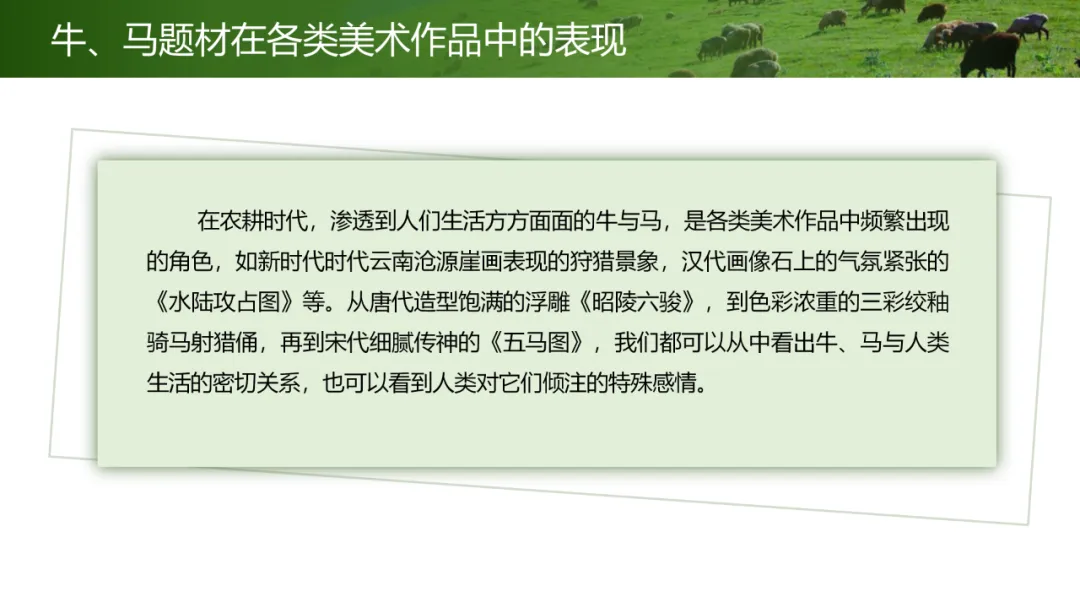 牛、马题材在各类美术作品中的表现

在农耕时代，渗透到人们生活方方面面的牛与马，是各类美术作品中频繁出现的角色，如新时代时代云南沧源崖画表现的狩猎景象，汉代画像石上的气氛紧张的《水陆攻占图》等。从唐代造型饱满的浮雕《昭陵六骏》，到色彩浓重的三彩绞釉骑马射猎俑，再到宋代细腻传神的《五马图》，我们都可以从中看出牛、马与人类生活的密切关系，也可以看到人类对它们倾注的特殊感情。